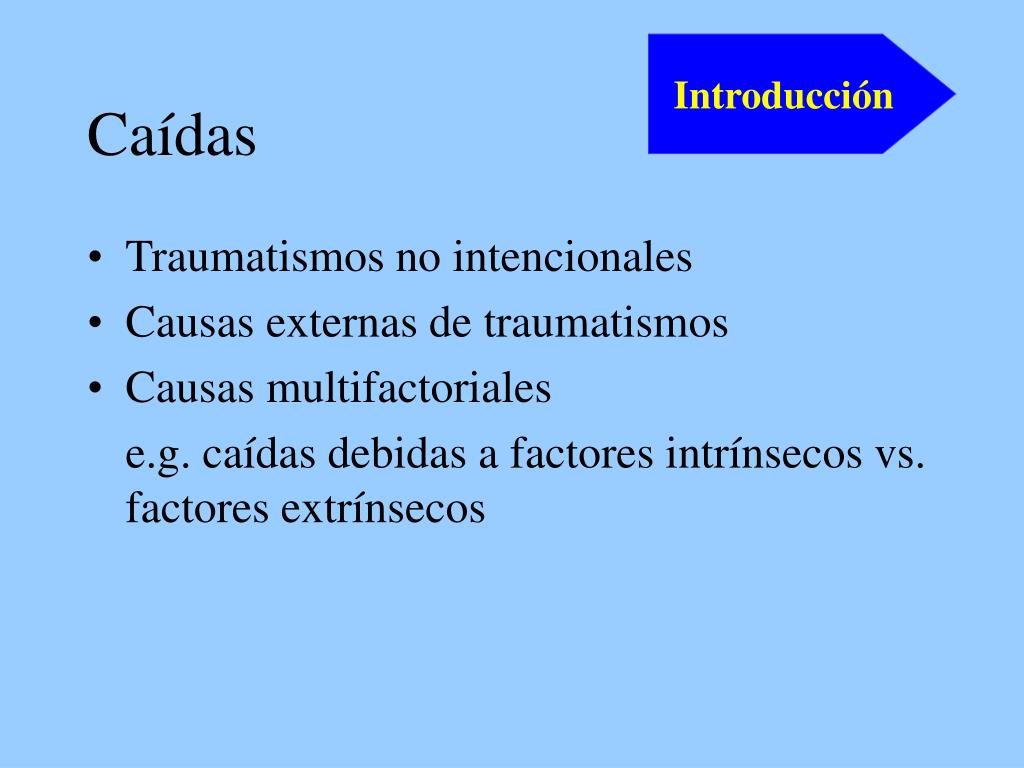 Introducción

Caídas

• Traumatismos no intencionales
• Causas externas de traumatismos
• Causas multifactoriales

e.g. caídas debidas a factores intrínsecos vs. factores extrínsecos